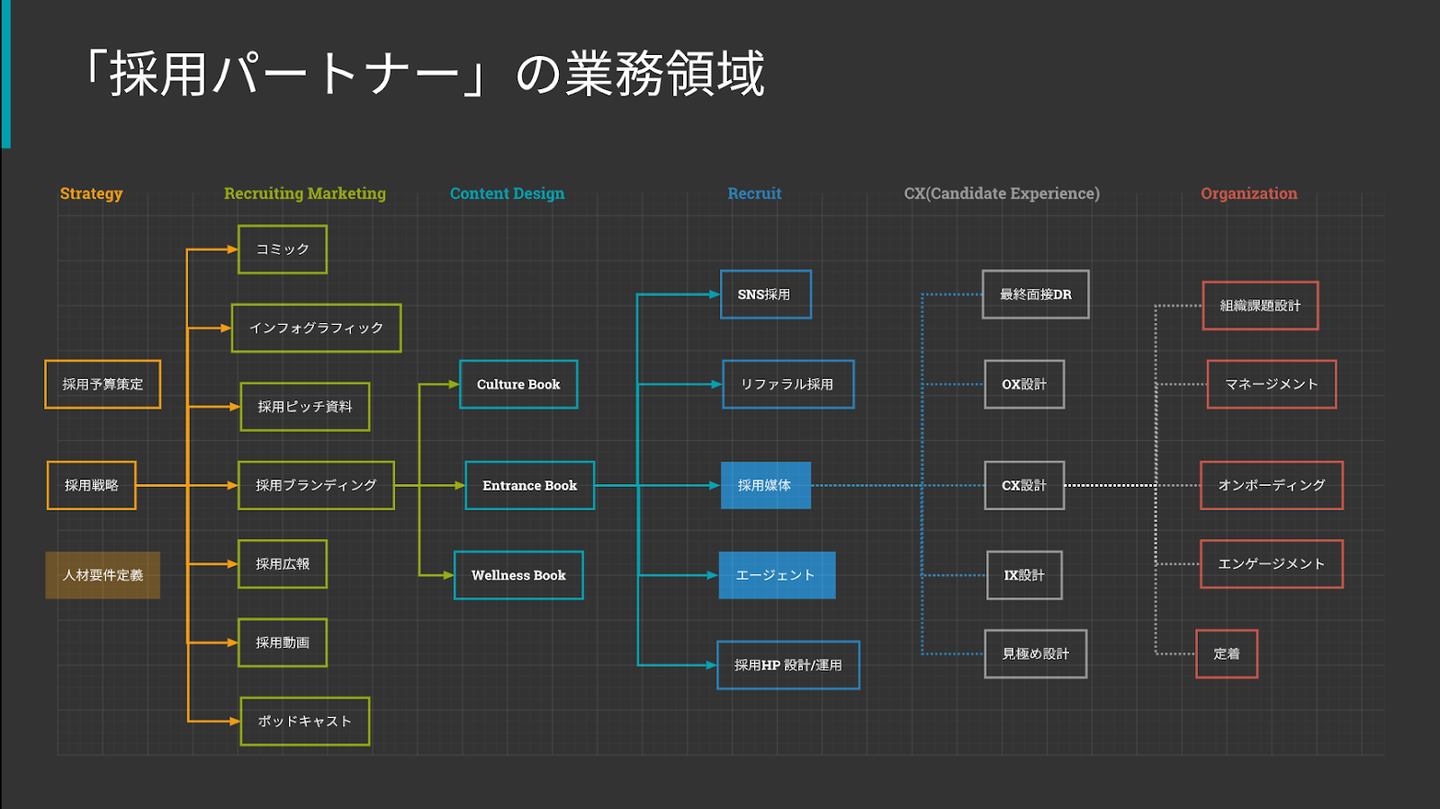 「採用パートナー」の業務領域

Strategy

採用予算策定

採用戦略

人材要件定義

Recruiting Marketing

コミック

インフォグラフィック

採用ピッチ資料

採用ブランディング

採用広報

採用動画

ポッドキャスト

Content Design

Culture Book

Entrance Book

Wellness Book

Recruit

SNS採用

リファラル採用

採用媒体

エージェント

採用HP 設計/運用

CX(Candidate Experience)

最終面接DR

OX設計

CX設計

IX設計

見極め設計

Organization

組織課題設計

マネージメント

オンボーディング

エンゲージメント

定着